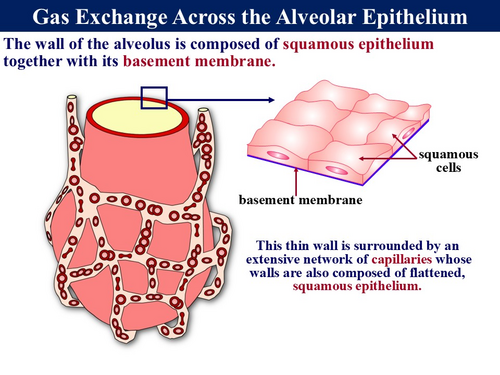 Gas Exchange Across the Alveolar Epithelium

The wall of the alveolus is composed of squamous epithelium together with its basement membrane.

squamous cells

basement membrane

This thin wall is surrounded by an extensive network of capillaries whose walls are also composed of flattened, squamous epithelium.